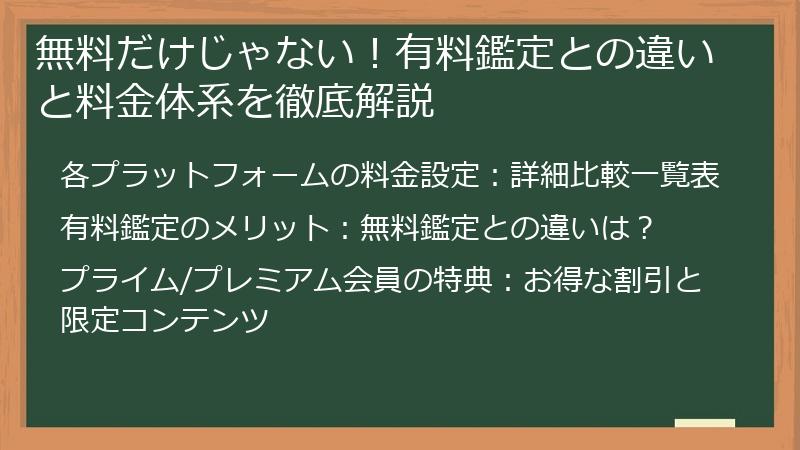 無料だけじゃない！有料鑑定との違いと料金体系を徹底解説

各プラットフォームの料金設定：詳細比較一覧表

有料鑑定のメリット：無料鑑定との違いは？

プライム/プレミアム会員の特典：お得な割引と限定コンテンツ